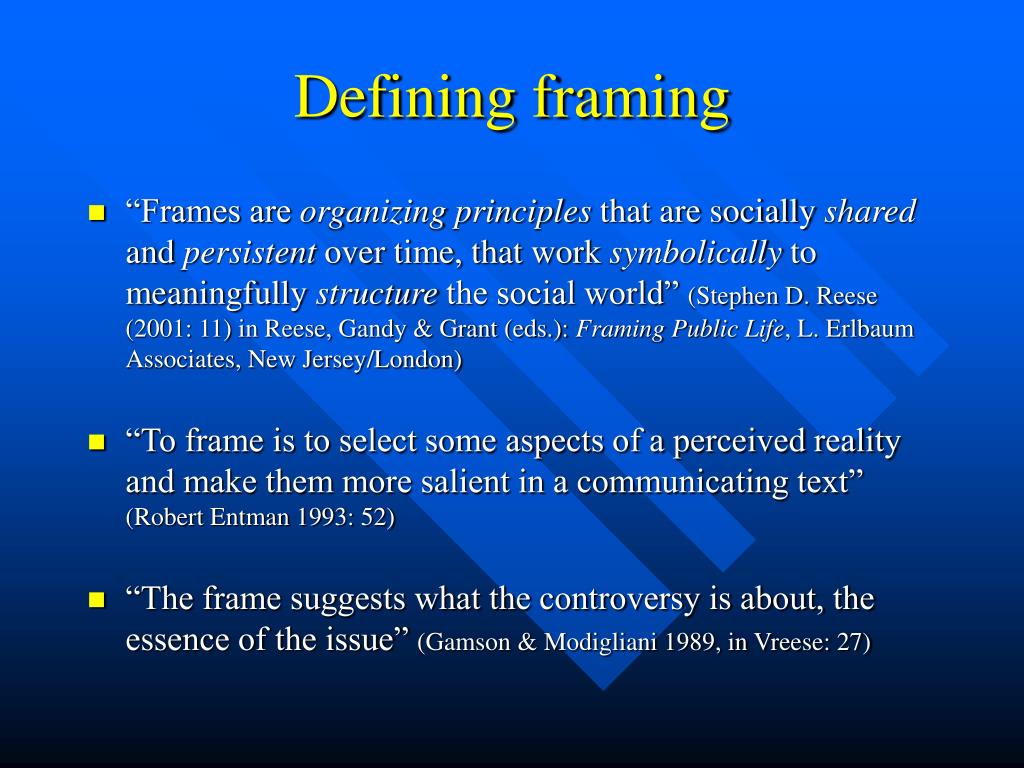 Defining framing

“Frames are organizing principles that are socially shared and persistent over time, that work symbolically to meaningfully structure the social world” (Stephen D. Reese (2001: 11) in Reese, Gandy & Grant (eds.): Framing Public Life, L. Erlbaum Associates, New Jersey/London)

“To frame is to select some aspects of a perceived reality and make them more salient in a communicating text” (Robert Entman 1993: 52)

“The frame suggests what the controversy is about, the essence of the issue” (Gamson & Modigliani 1989, in Vreese: 27)